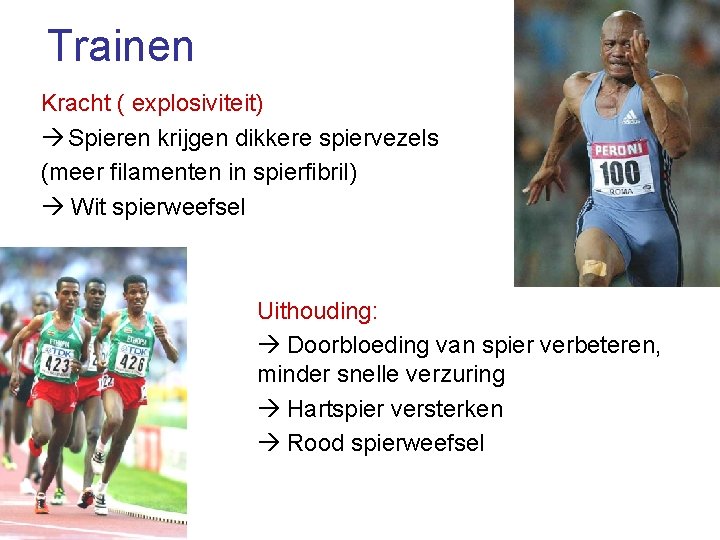 Trainen

Kracht ( explosiviteit)

→ Spieren krijgen dikkere spiervezels (meer filamenten in spierfibril)

→ Wit spierweefsel

PERONI
100
ROMA

ETHIOPIA
TDK
423

ETHIOPIA
TDK
426

Uithouding:

→ Doorbloeding van spier verbeteren, minder snelle verzuring

→ Hartspier versterken

→ Rood spierweefsel